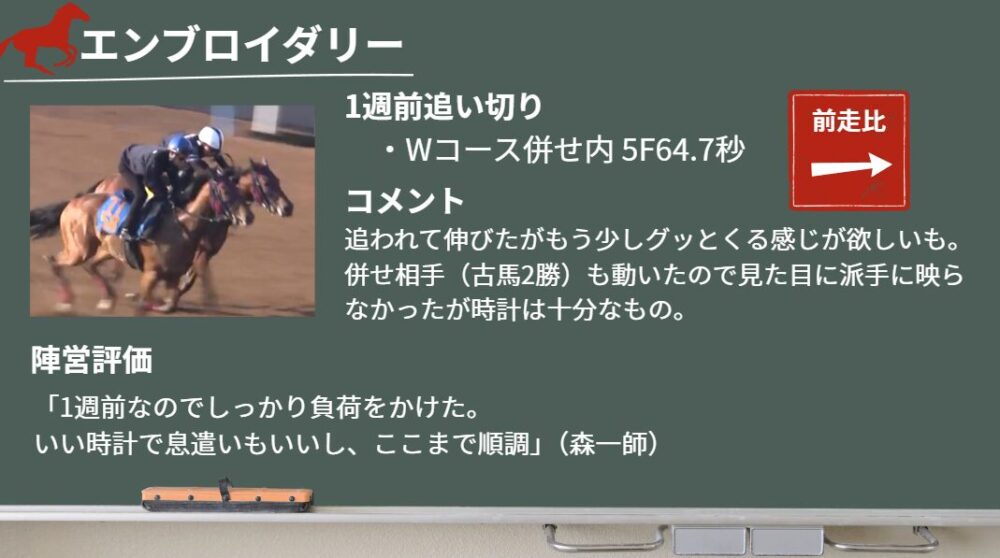 エンブロイダリー

1週前追い切り

・Wコース併せ内 5F64.7秒

前走比

コメント

追われて伸びたがもう少しグッとくる感じが欲しいも。併せ相手（古馬2勝）も動いたので見た目に派手に映らなかったが時計は十分なもの。

陣営評価

「1週前なのでしっかり負荷をかけた。
いい時計で息遣いもいいし、ここまで順調」（森一師）